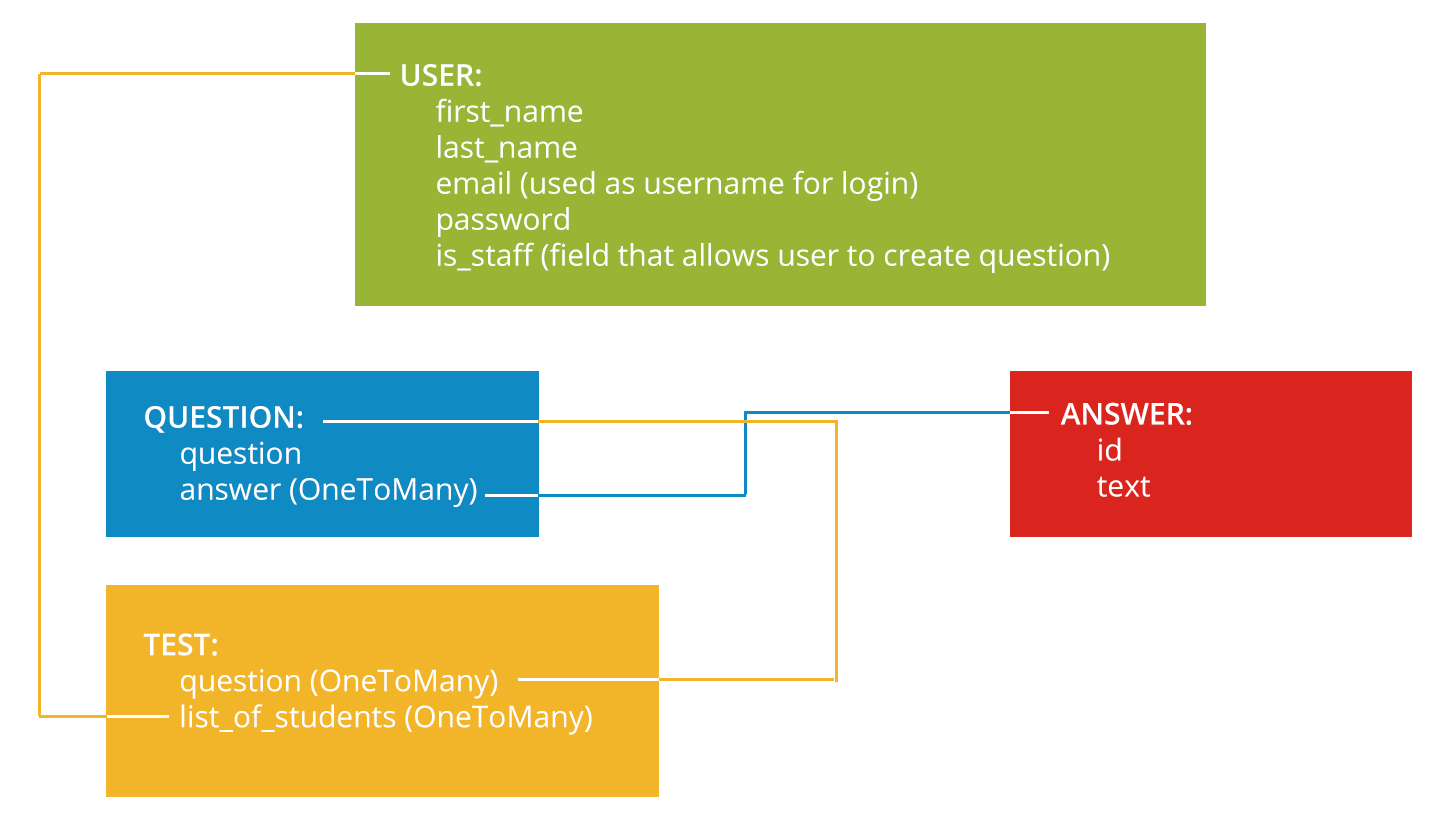 USER:
first_name
last_name
email (used as username for login)
password
is_staff (field that allows user to create question)

QUESTION:
question
answer (OneToMany)

ANSWER:
id
text

TEST:
question (OneToMany)
list_of_students (OneToMany)